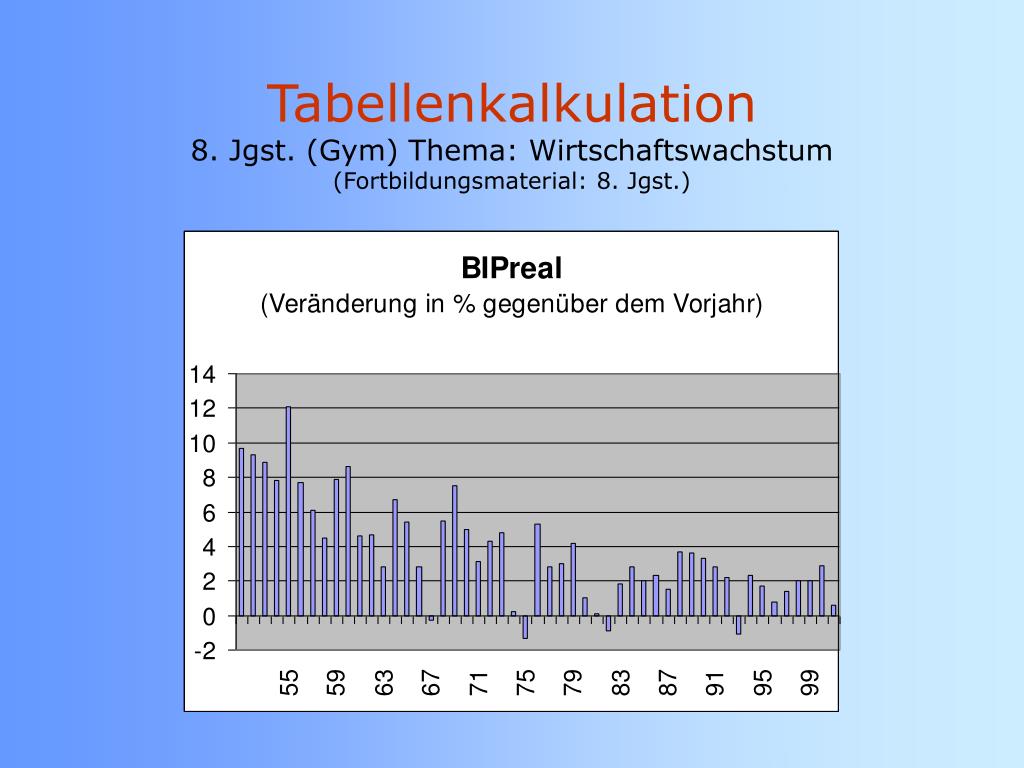 Tabellenkalkulation
8. Jgst. (Gym) Thema: Wirtschaftswachstum
(Fortbildungsmaterial: 8. Jgst.)

BIPreal
(Veränderung in % gegenüber dem Vorjahr)

14
12
10
8
6
4
2
0
-2

55 59 63 67 71 75 79 83 87 91 95 99